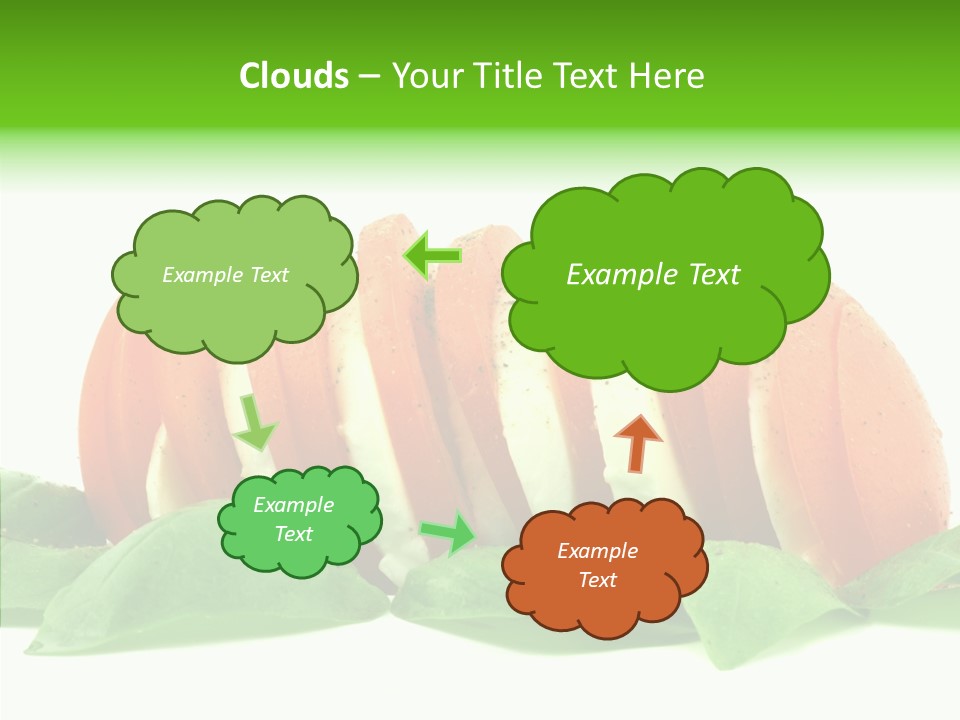 Clouds – Your Title Text Here

Example Text

Example Text

Example Text

Example Text